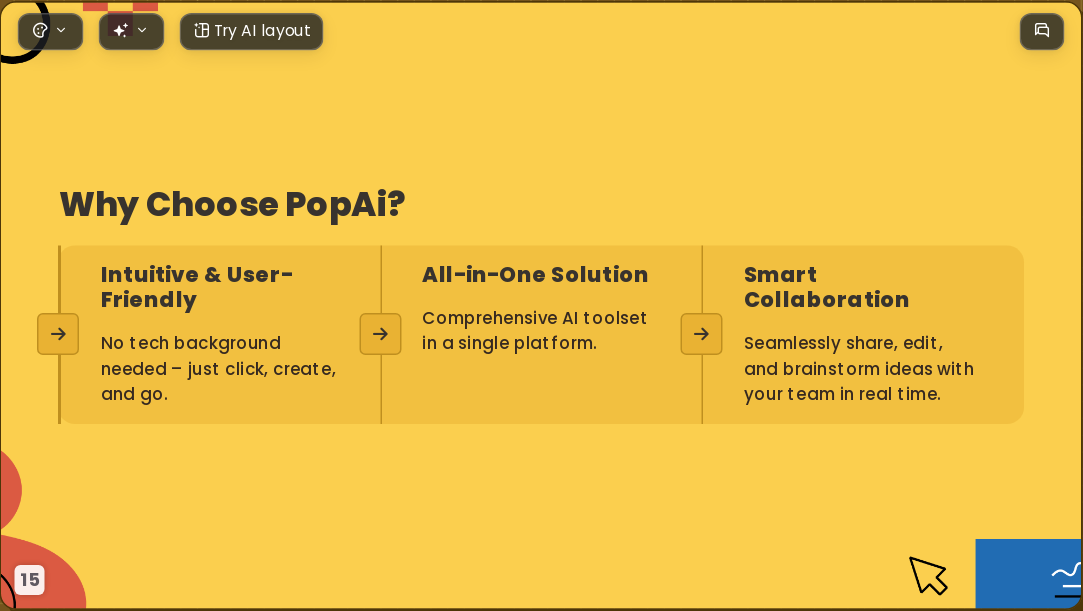 Try AI layout

Why Choose PopAi?

Intuitive & User-Friendly

No tech background needed – just click, create, and go.

All-in-One Solution

Comprehensive AI toolset in a single platform.

Smart Collaboration

Seamlessly share, edit, and brainstorm ideas with your team in real time.

15